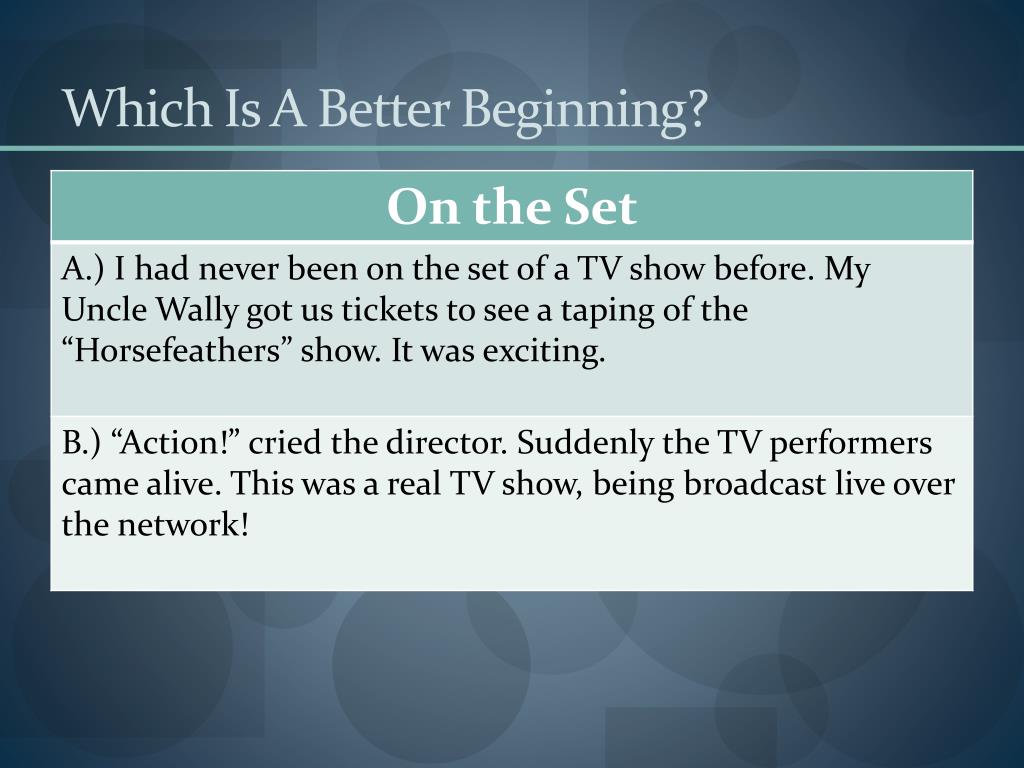 Which Is A Better Beginning?

| On the Set |
|---|
| A.) I had never been on the set of a TV show before. My Uncle Wally got us tickets to see a taping of the “Horsefeathers” show. It was exciting. |
| B.) “Action!” cried the director. Suddenly the TV performers came alive. This was a real TV show, being broadcast live over the network! |